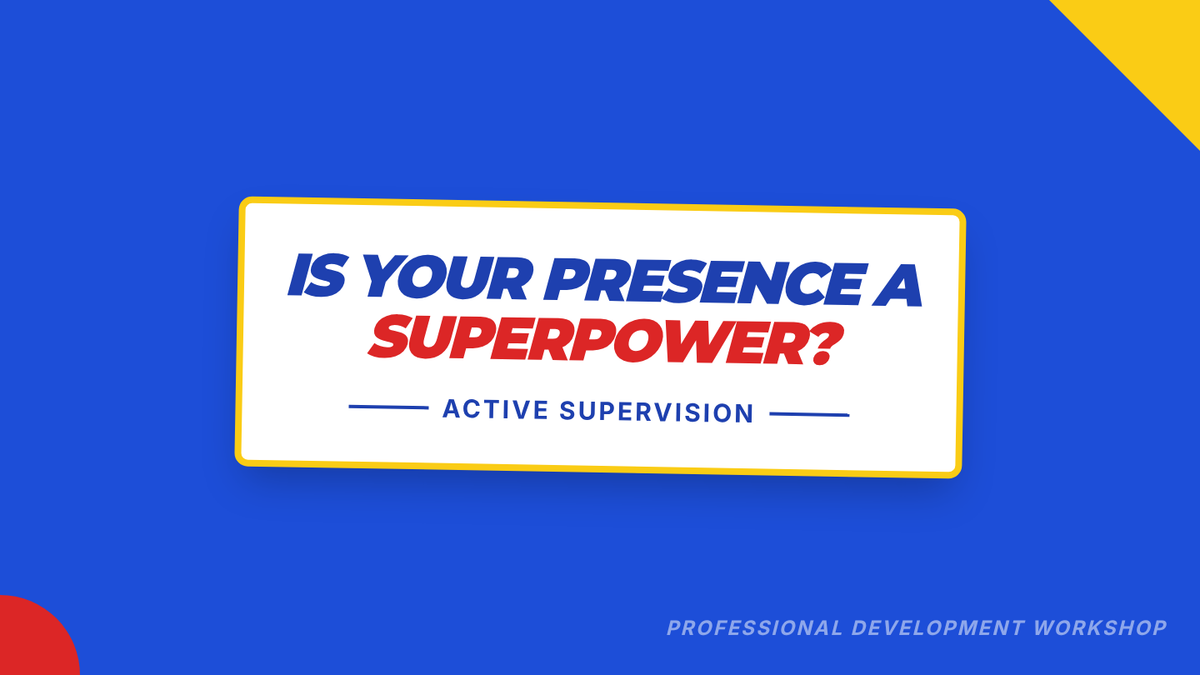 IS YOUR PRESENCE A SUPERPOWER?

ACTIVE SUPERVISION

PROFESSIONAL DEVELOPMENT WORKSHOP